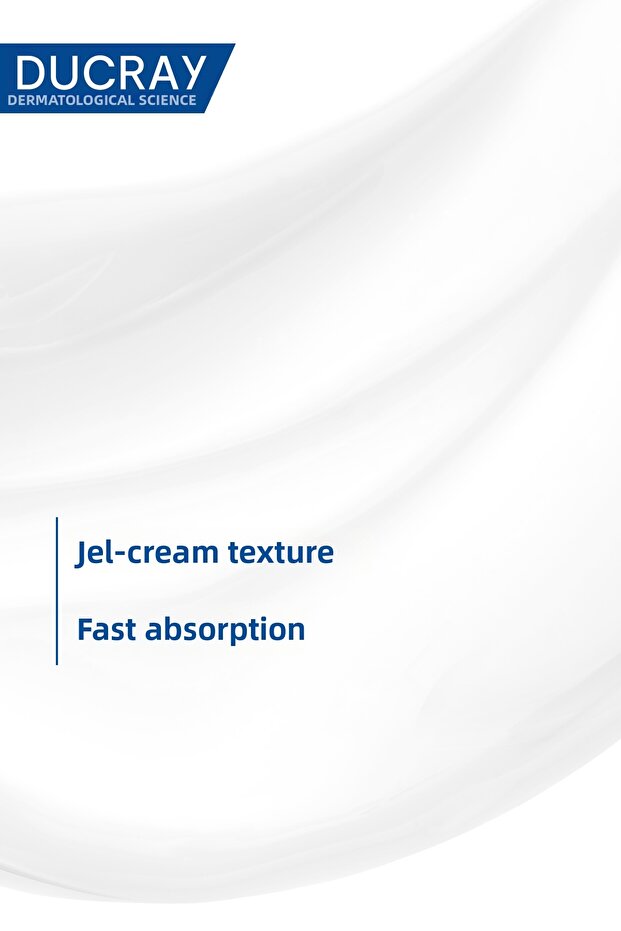 DUCRAY
DERMATOLOGICAL SCIENCE

Jel-cream texture

Fast absorption